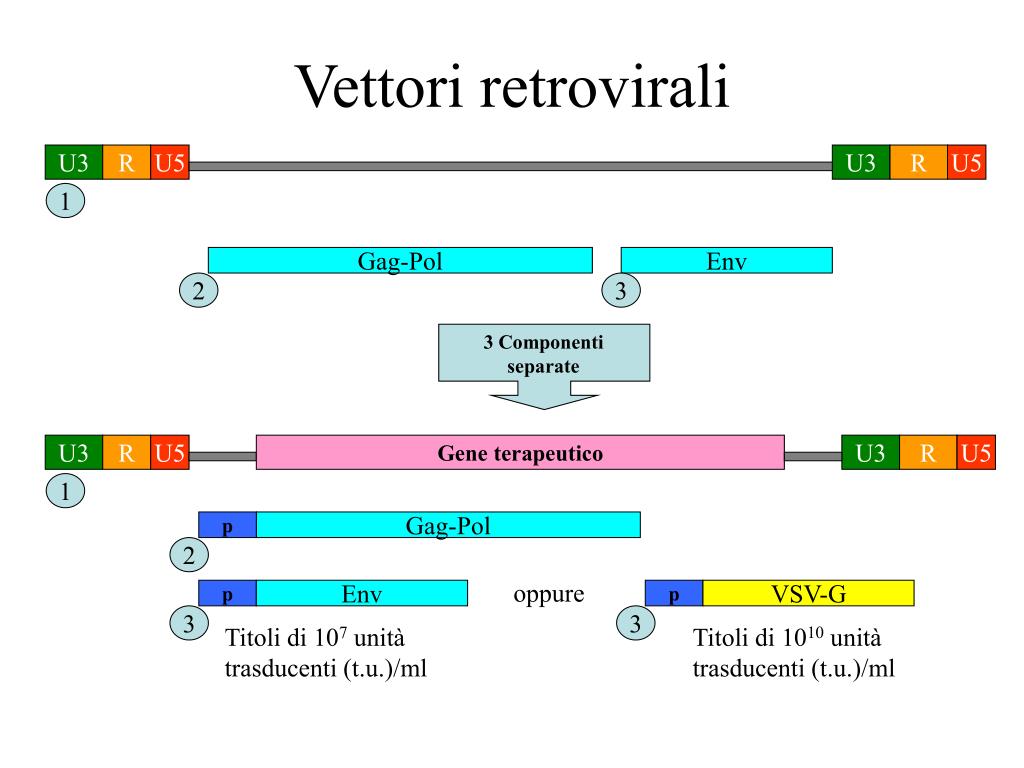 Vettori retrovirali

U3 R U5 U3 R U5

1

Gag-Pol Env

2 3

3 Componenti separate

U3 R U5 Gene terapeutico U3 R U5

1

p Gag-Pol

2

p Env oppure p VSV-G

3 Titoli di $10^7$ unità trasducenti (t.u.)/ml

3 Titoli di $10^{10}$ unità trasducenti (t.u.)/ml